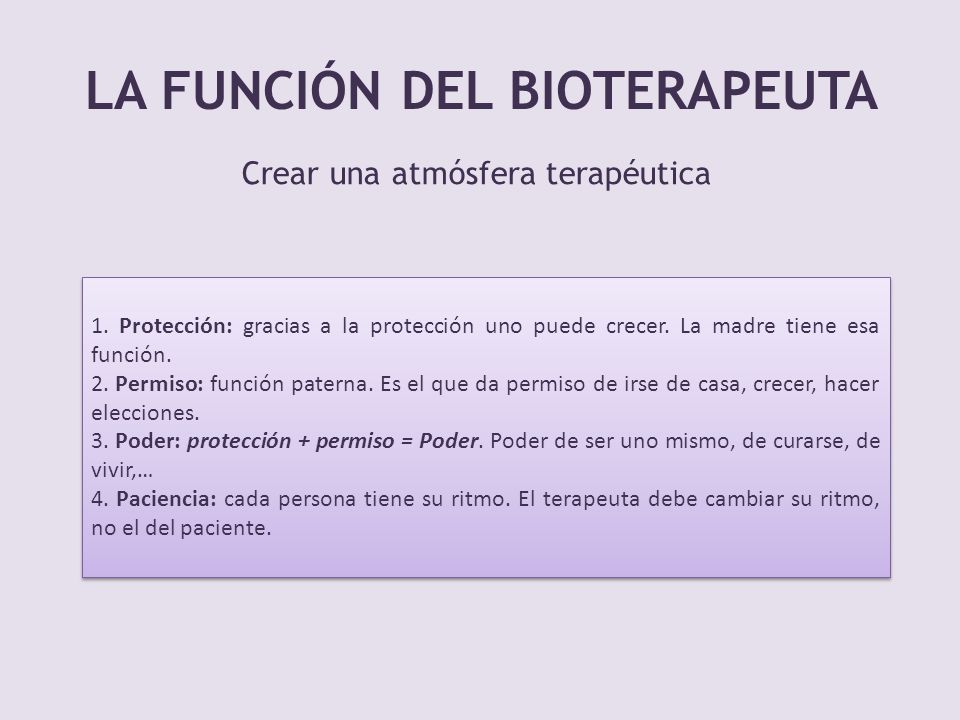 LA FUNCIÓN DEL BIOTERAPEUTA

Crear una atmósfera terapéutica

1. Protección: gracias a la protección uno puede crecer. La madre tiene esa función.
2. Permiso: función paterna. Es el que da permiso de irse de casa, crecer, hacer elecciones.
3. Poder: protección + permiso = Poder. Poder de ser uno mismo, de curarse, de vivir,…
4. Paciencia: cada persona tiene su ritmo. El terapeuta debe cambiar su ritmo, no el del paciente.